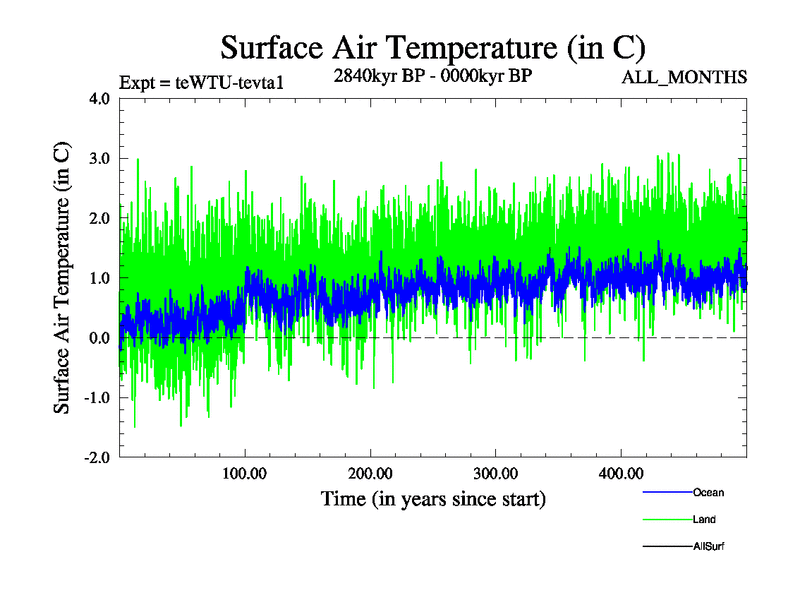 Surface Air Temperature (in C)

Expt = teWTU-tevta1

2840kyr BP - 0000kyr BP

ALL_MONTHS

Surface Air Temperature (in C)

4.0
3.0
2.0
1.0
0.0
-1.0
-2.0

100.00
200.00
300.00
400.00

Time (in years since start)

Ocean
Land
AllSurf